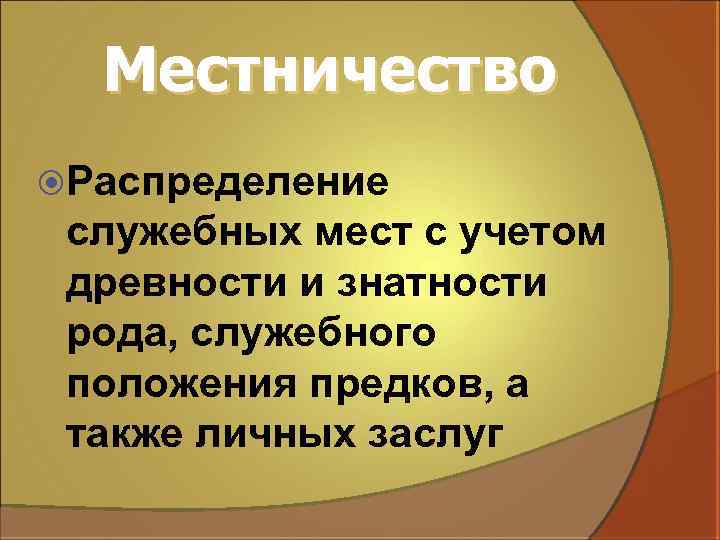 Местничество

Распределение служебных мест с учетом древности и знатности рода, служебного положения предков, а также личных заслуг